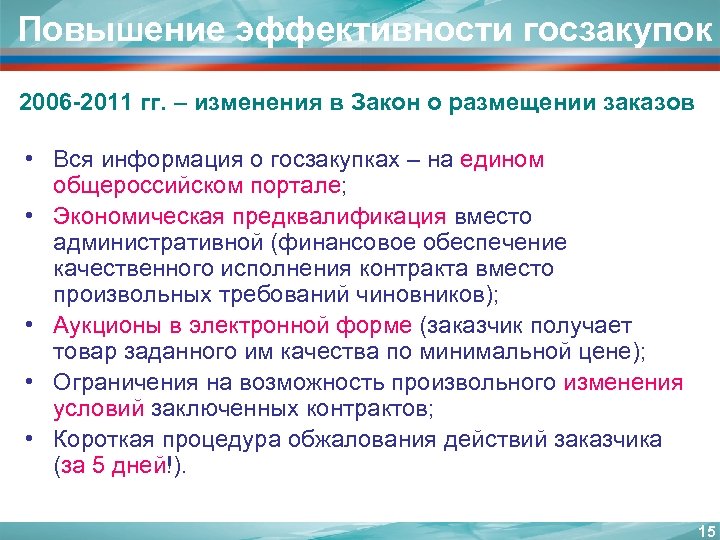 Повышение эффективности госзакупок

2006-2011 гг. – изменения в Закон о размещении заказов

• Вся информация о госзакупках – на едином общероссийском портале;
• Экономическая предквалификация вместо административной (финансовое обеспечение качественного исполнения контракта вместо произвольных требований чиновников);
• Аукционы в электронной форме (заказчик получает товар заданного им качества по минимальной цене);
• Ограничения на возможность произвольного изменения условий заключенных контрактов;
• Короткая процедура обжалования действий заказчика (за 5 дней!).

15